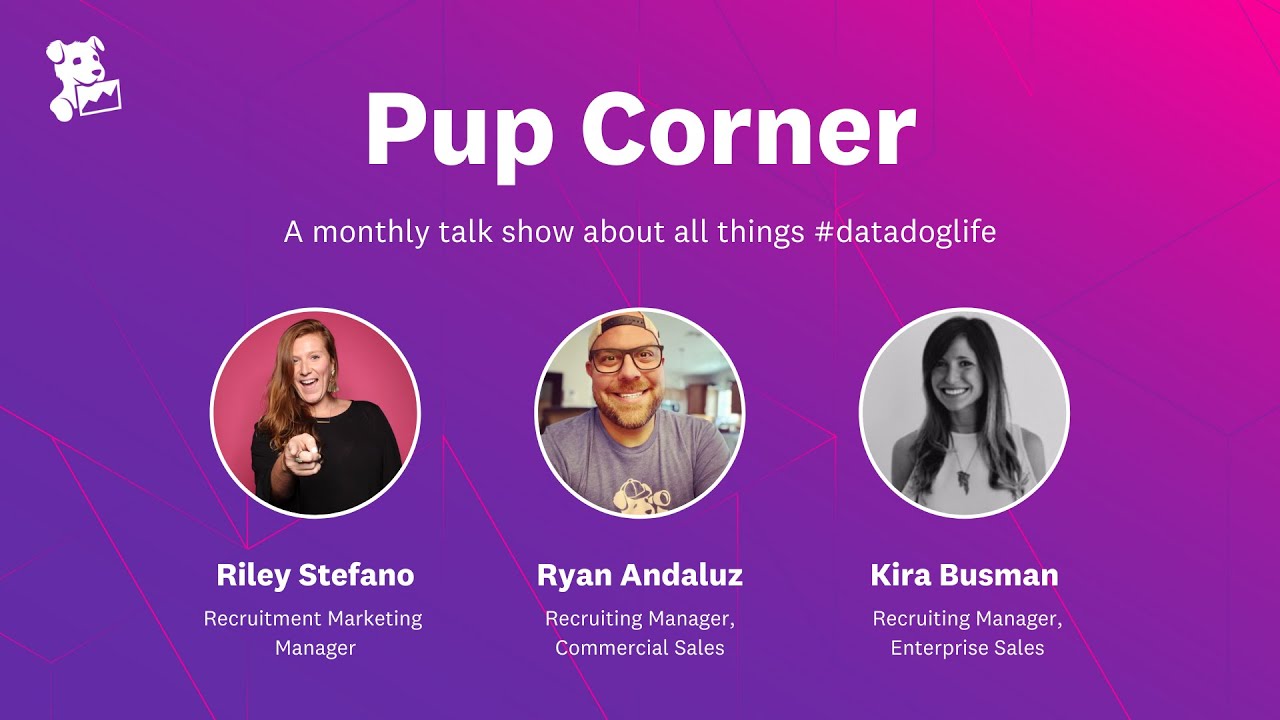 Pup Corner

A monthly talk show about all things #datadoglife

Riley Stefano
Recruitment Marketing Manager

Ryan Andaluz
Recruiting Manager, Commercial Sales

Kira Busman
Recruiting Manager, Enterprise Sales